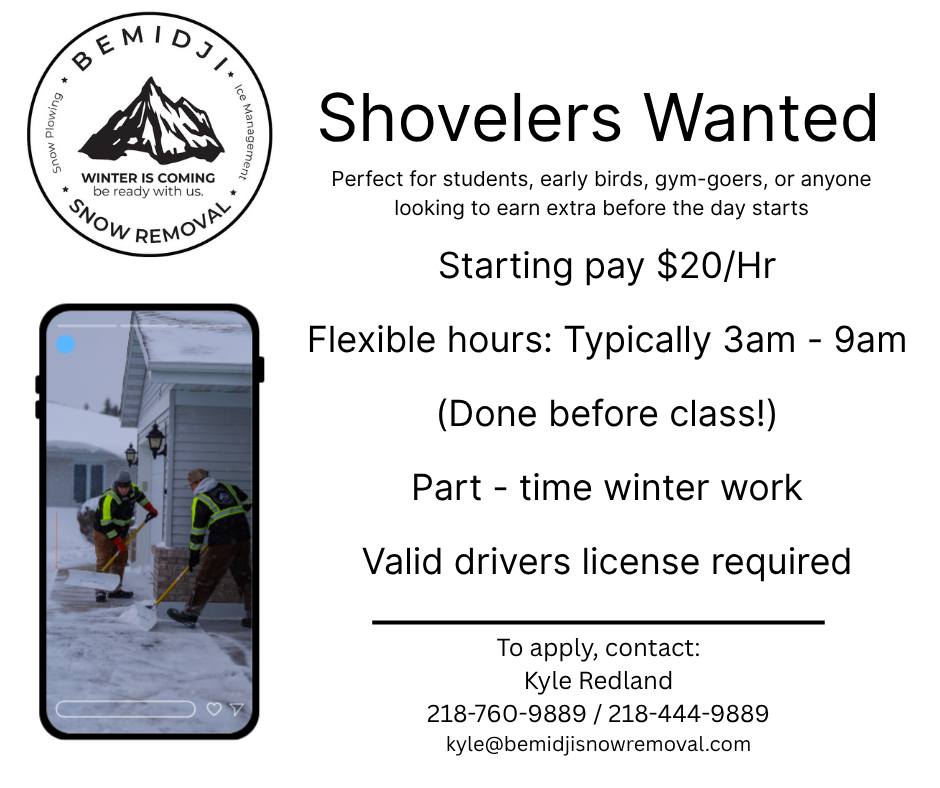 BEMIDJI
Snow Plowing
Ice Management
WINTER IS COMING
be ready with us.
SNOW REMOVAL

Shovelers Wanted

Perfect for students, early birds, gym-goers, or anyone looking to earn extra before the day starts

Starting pay $20/Hr

Flexible hours: Typically 3am - 9am

(Done before class!)

Part - time winter work

Valid drivers license required

To apply, contact:
Kyle Redland
218-760-9889 / 218-444-9889
kyle@bemidjisnowremoval.com